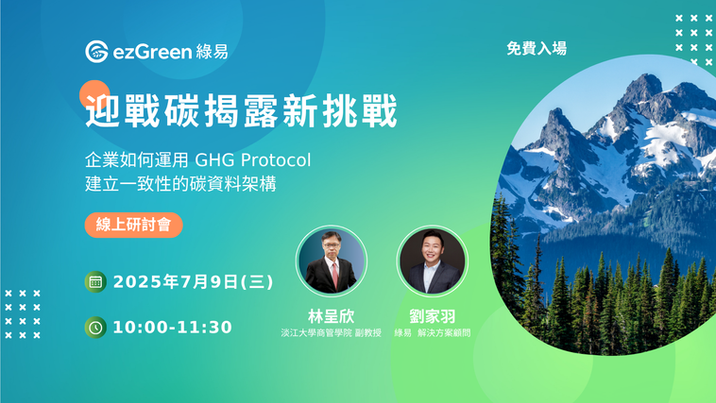 ezGreen 綠易

免費入場

迎戰碳揭露新挑戰

企業如何運用 GHG Protocol
建立一致性的碳資料架構

線上研討會

2025年7月9日(三)

10:00-11:30

林呈欣
淡江大學商管學院 副教授

劉家羽
綠易 解決方案顧問